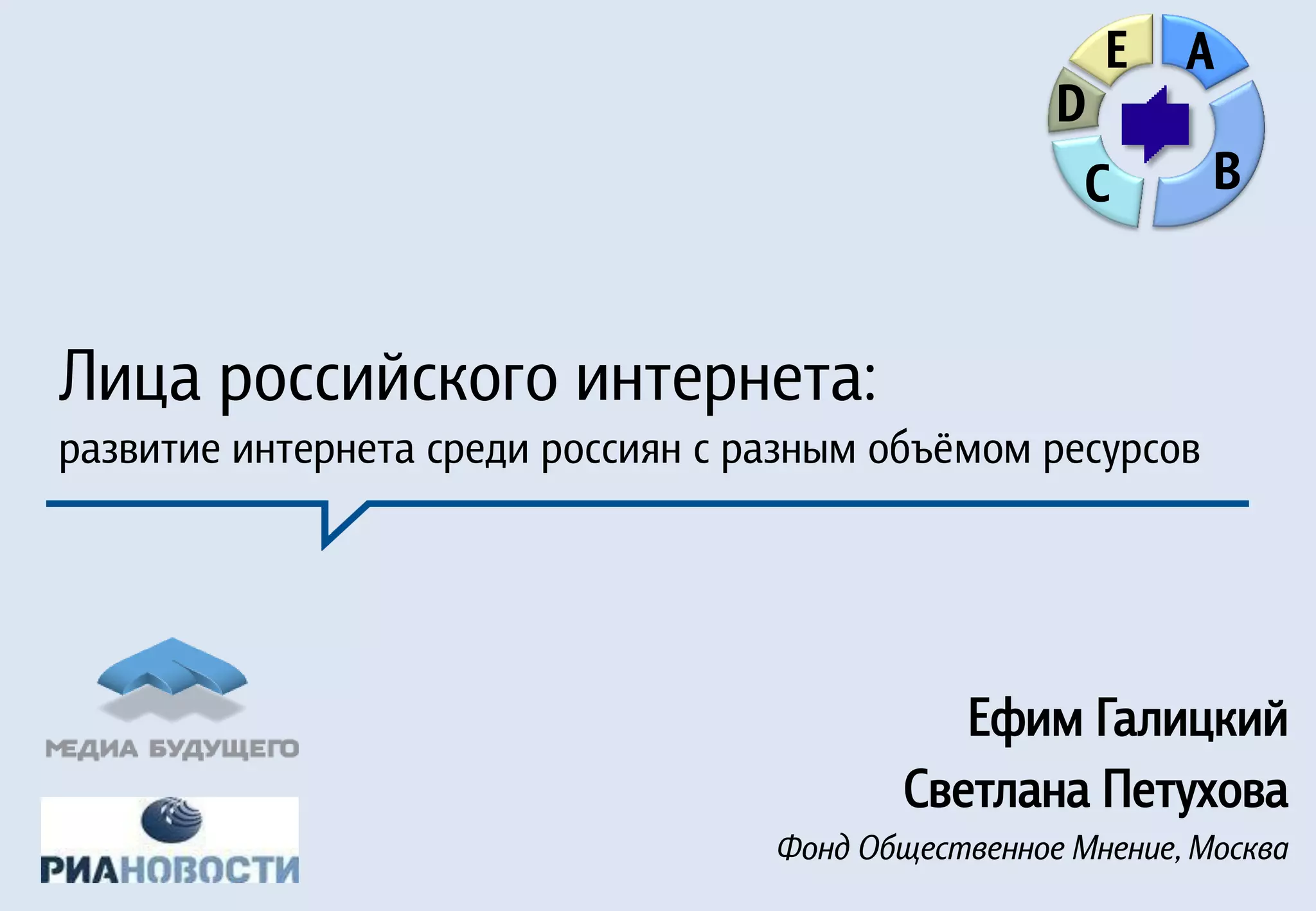 E A D B C

Лица российского интернета:
развитие интернета среди россиян с разным объёмом ресурсов

МЕДИА БУДУЩЕГО

РИАНОВОСТИ

Ефим Галицкий
Светлана Петухова
Фонд Общественное Мнение, Москва